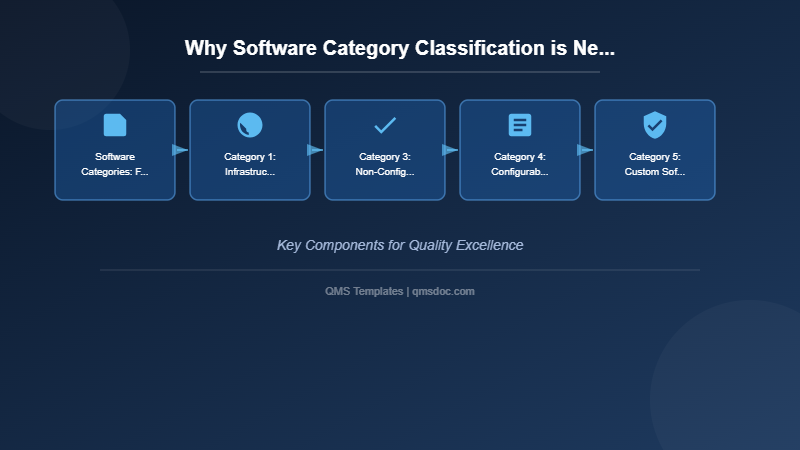 Why Software Category Classification is Ne...

Software Categories: F...

Category 1: Infrastruc...

Category 3: Non-Config...

Category 4: Configurab...

Category 5: Custom Sof...

Key Components for Quality Excellence

QMS Templates | qmsdoc.com